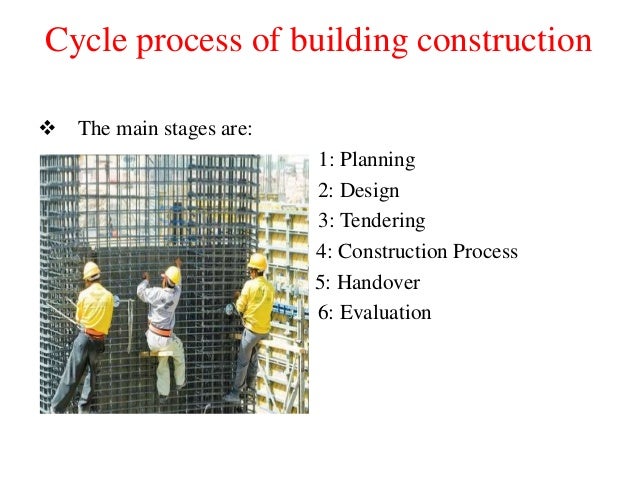 Cycle process of building construction

❖ The main stages are:

1: Planning
2: Design
3: Tendering
4: Construction Process
5: Handover
6: Evaluation